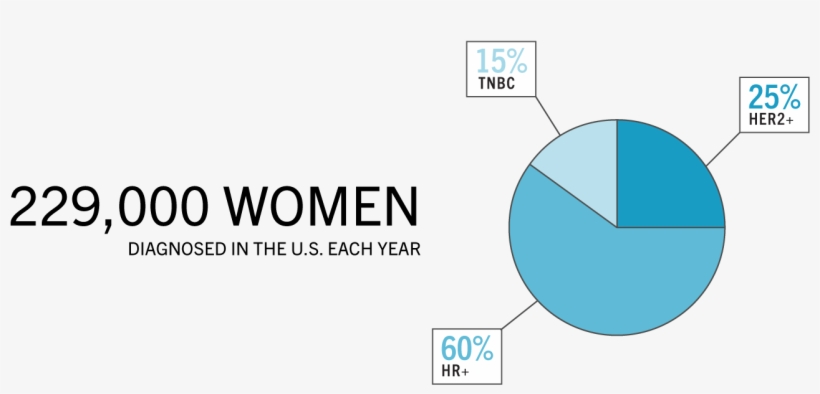 229,000 WOMEN
DIAGNOSED IN THE U.S. EACH YEAR

15%
TNBC

25%
HER2+

60%
HR+